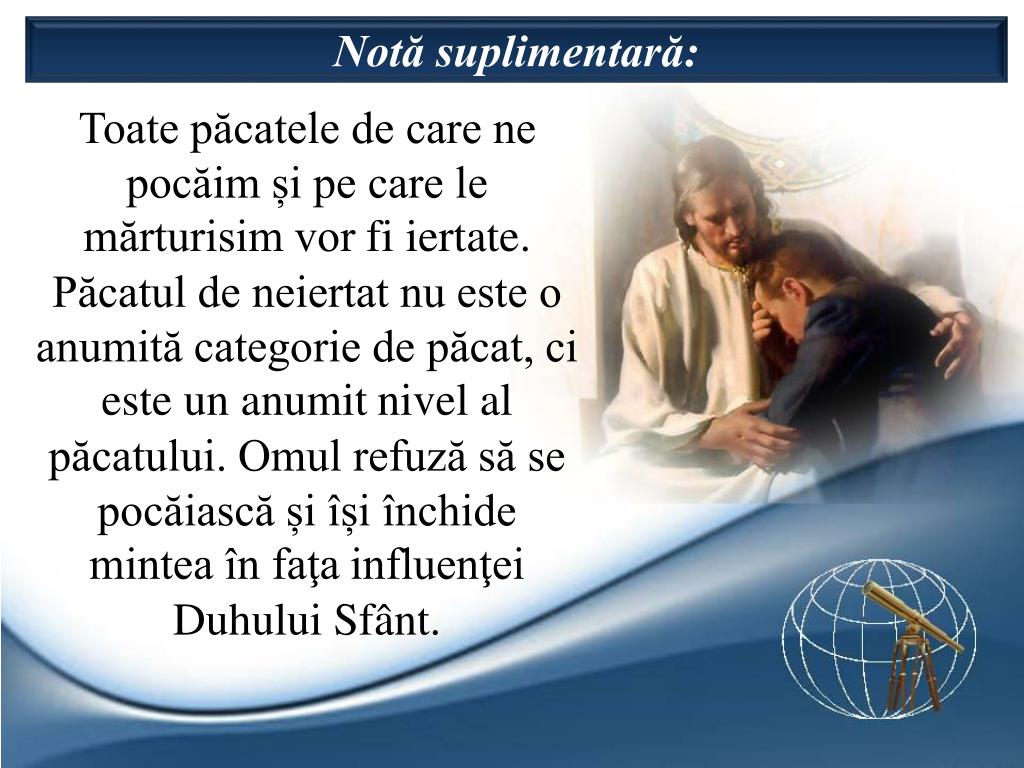 Notă suplimentară:

Toate păcatele de care ne pocăim și pe care le mărturisim vor fi iertate. Păcatul de neiertat nu este o anumită categorie de păcat, ci este un anumit nivel al păcatului. Omul refuză să se pocăiască și își închide mintea în faţa influenţei Duhului Sfânt.